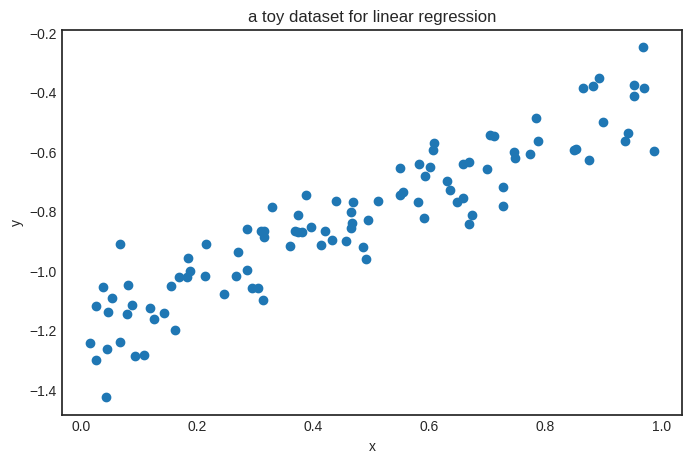 a toy dataset for linear regression

−0.2
−0.4
−0.6
−0.8
−1.0
−1.2
−1.4

y

0.0 0.2 0.4 0.6 0.8 1.0

x